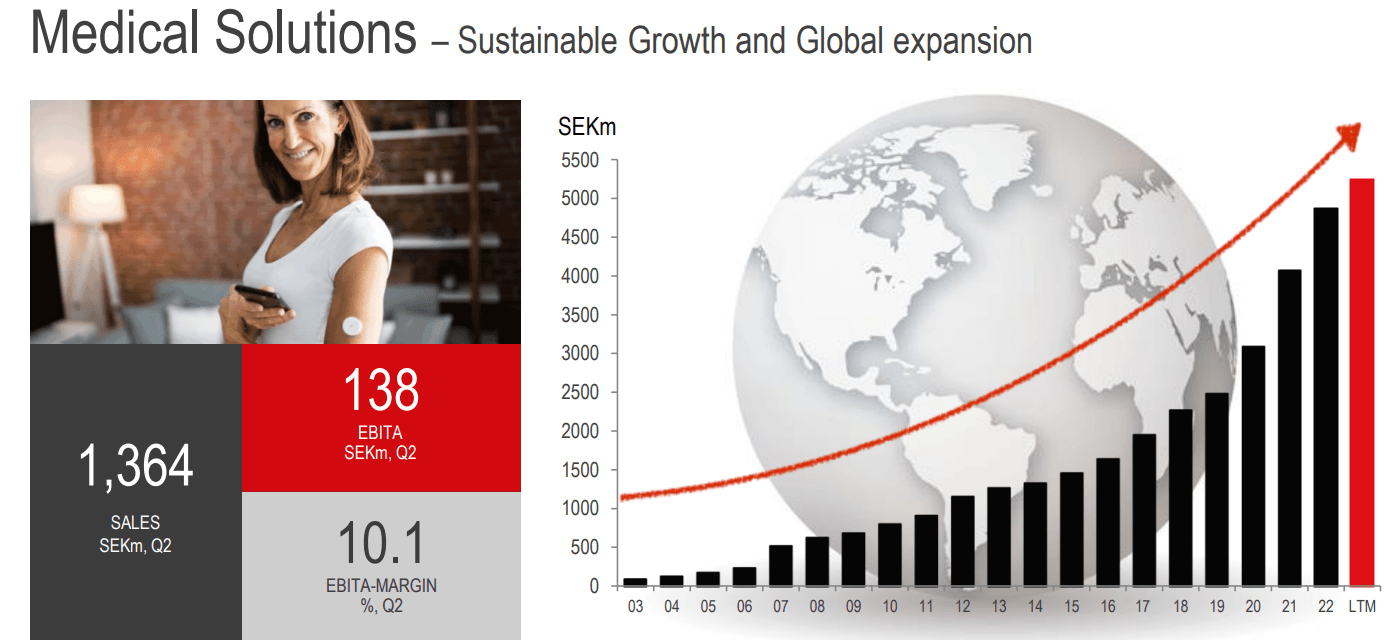 Medical Solutions – Sustainable Growth and Global expansion

1,364
SALES
SEKm, Q2

138
EBITA
SEKm, Q2

10.1
EBITA-MARGIN
%, Q2

SEKm
5500
5000
4500
4000
3500
3000
2500
2000
1500
1000
500
0
03 04 05 06 07 08 09 10 11 12 13 14 15 16 17 18 19 20 21 22 LTM